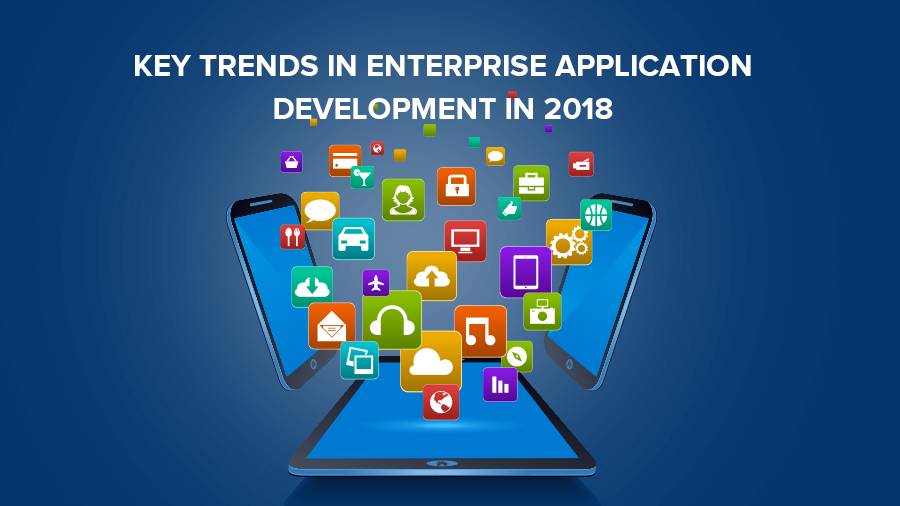 KEY TRENDS IN ENTERPRISE APPLICATION DEVELOPMENT IN 2018